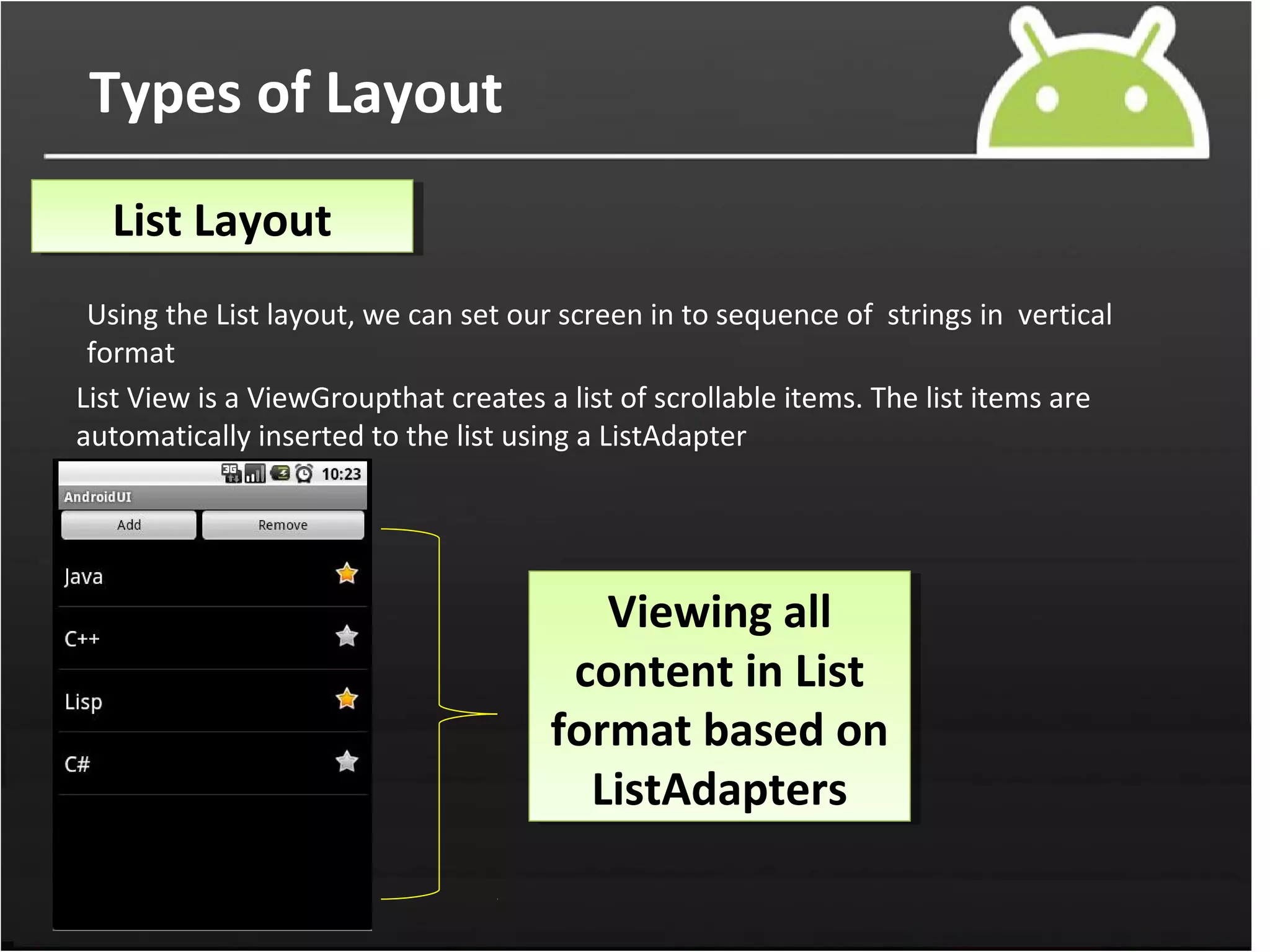 Types of Layout

List Layout

Using the List layout, we can set our screen in to sequence of strings in vertical format

List View is a ViewGroupthat creates a list of scrollable items. The list items are automatically inserted to the list using a ListAdapter

3G 10:23

AndroidUI

Add

Remove

Java

C++

Lisp

C#

Viewing all content in List format based on ListAdapters